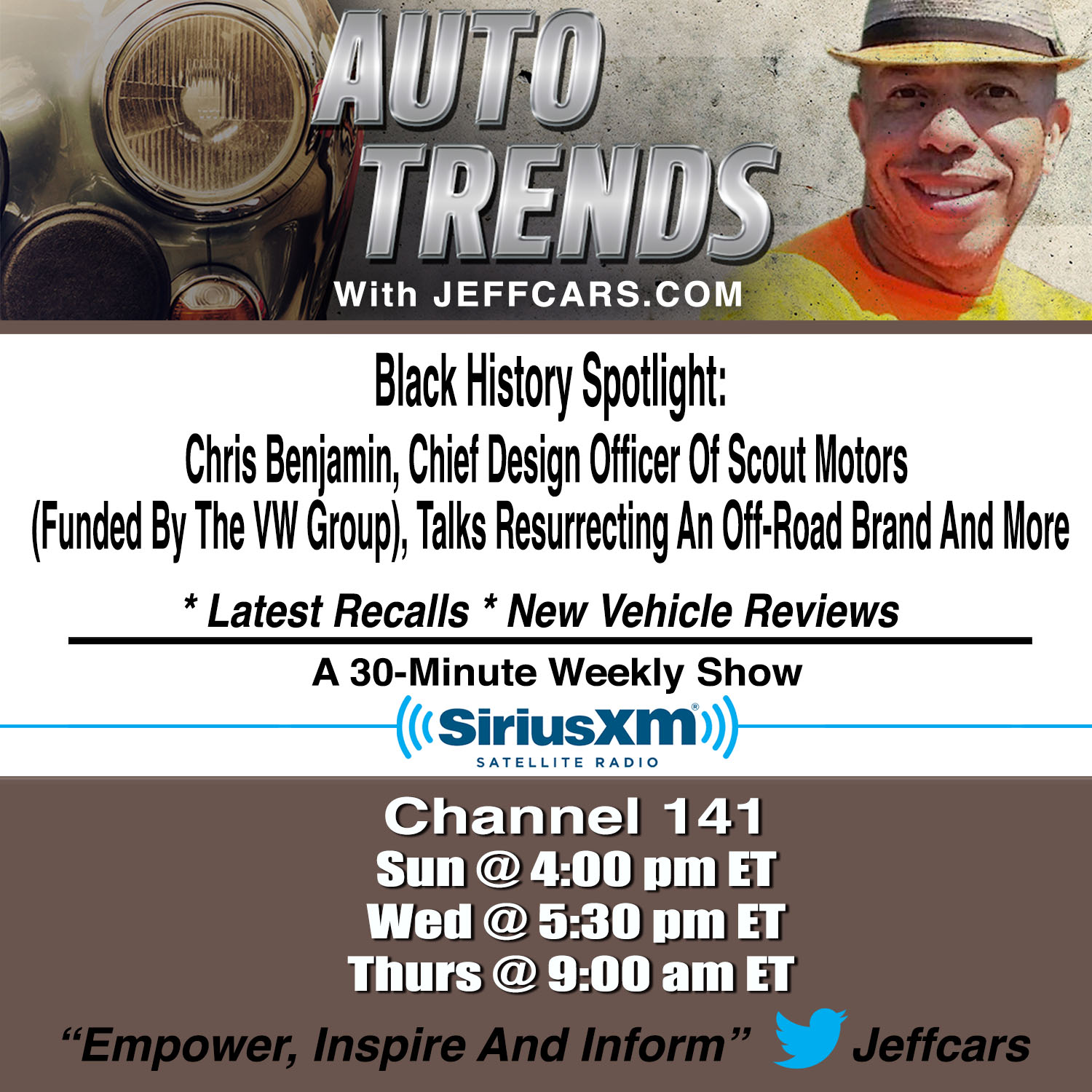 AUTO TRENDS
With JEFFCARS.COM

Black History Spotlight:
Chris Benjamin, Chief Design Officer Of Scout Motors (Funded By The VW Group), Talks Resurrecting An Off-Road Brand And More

* Latest Recalls * New Vehicle Reviews

A 30-Minute Weekly Show

SiriusXM®
SATELLITE RADIO

Channel 141
Sun @ 4:00 pm ET
Wed @ 5:30 pm ET
Thurs @ 9:00 am ET

"Empower, Inspire And Inform" Jeffcars